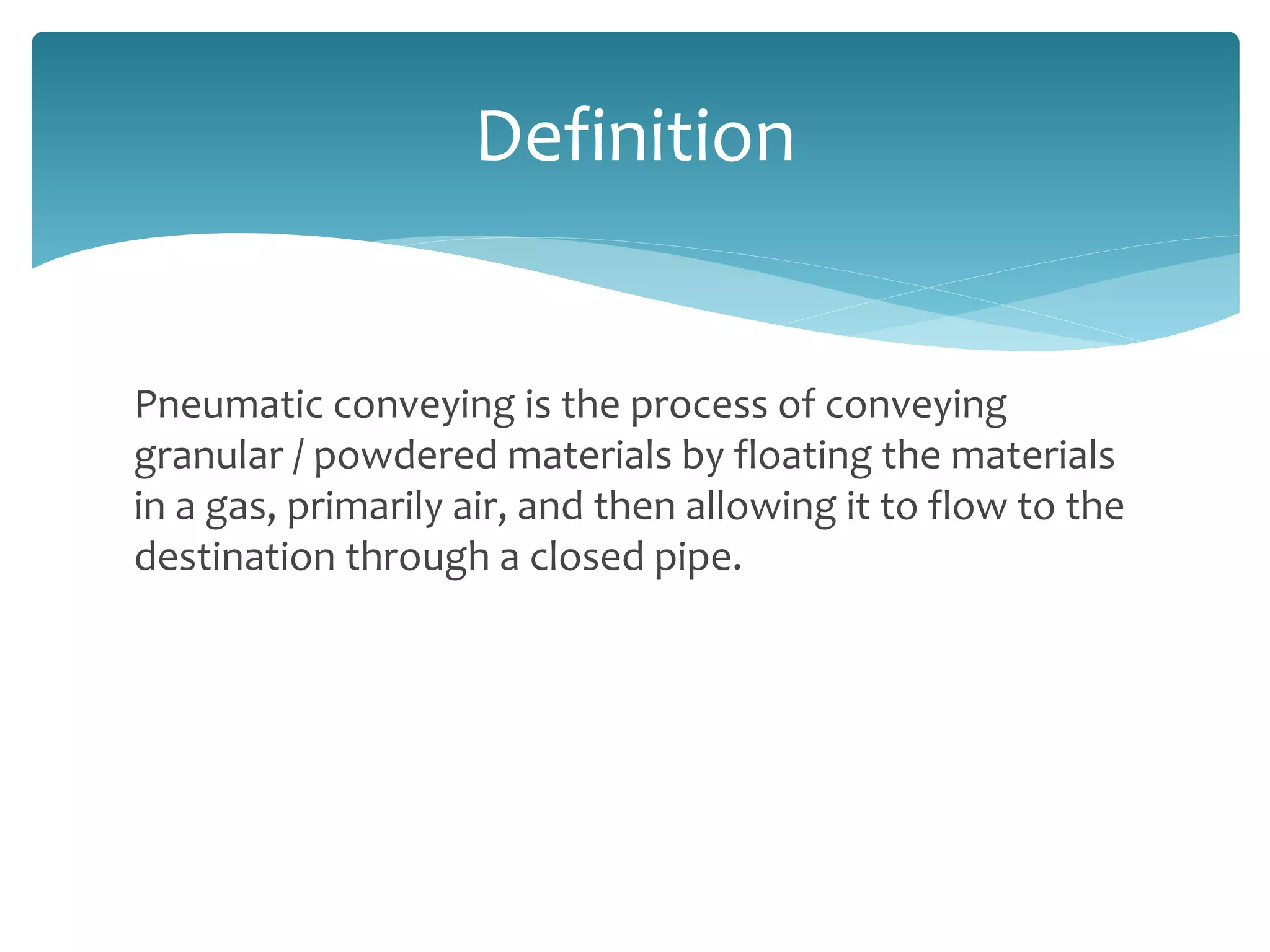 Definition

Pneumatic conveying is the process of conveying granular / powdered materials by floating the materials in a gas, primarily air, and then allowing it to flow to the destination through a closed pipe.